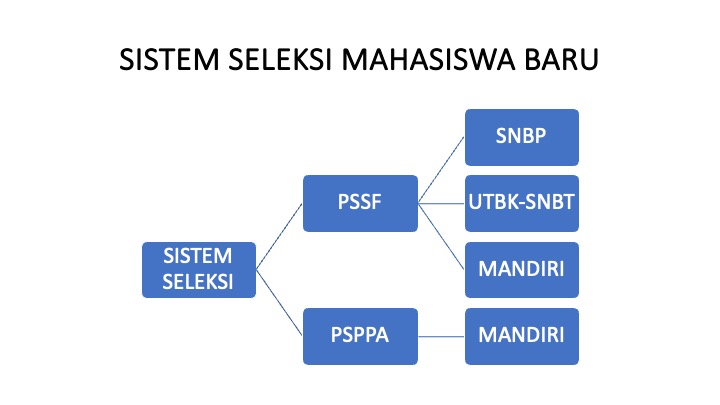 SISTEM SELEKSI MAHASISWA BARU

SISTEM SELEKSI

PSSF

SNBP

UTBK-SNBT

MANDIRI

PSPPA

MANDIRI